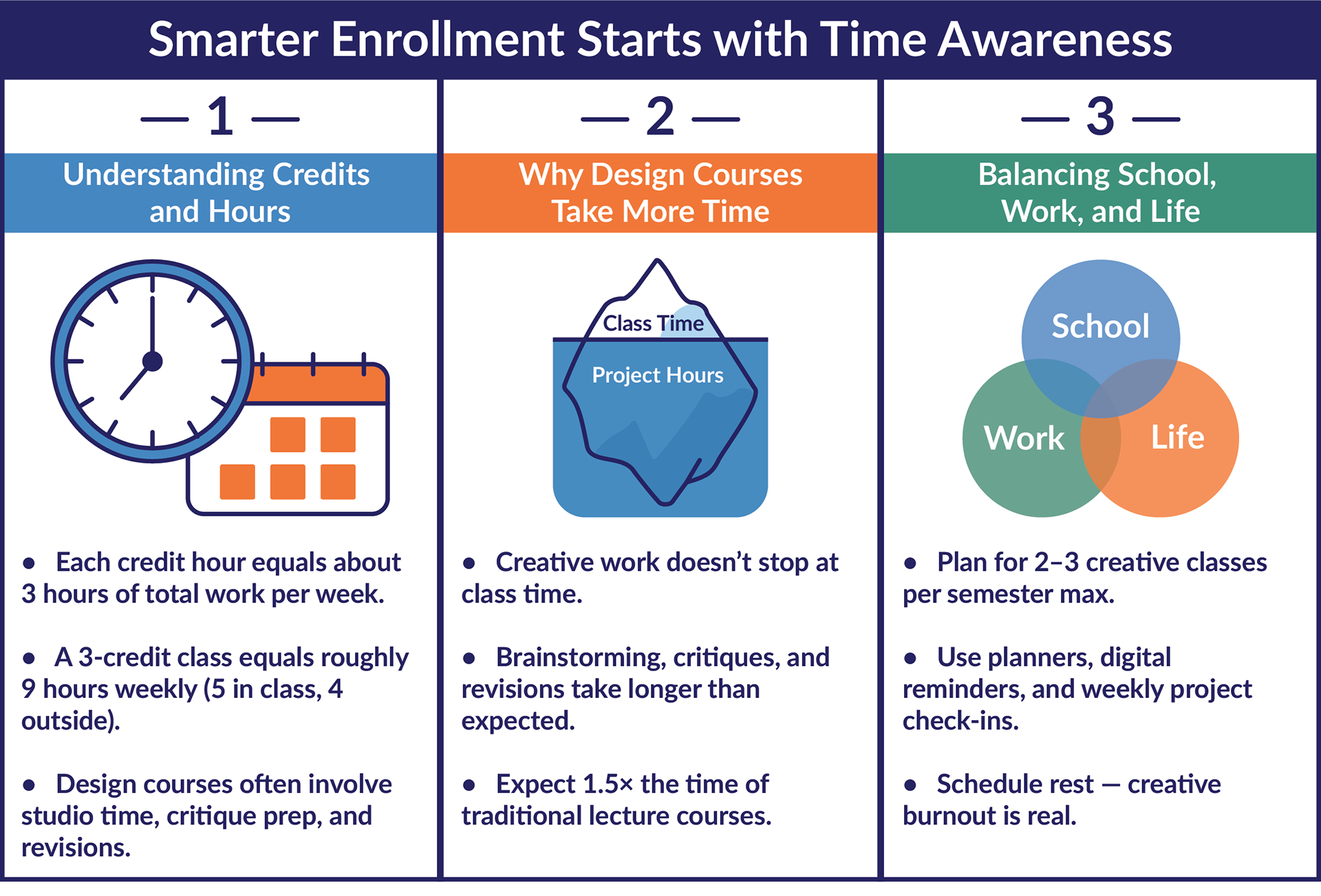 Smarter Enrollment Starts with Time Awareness

— 1 —

Understanding Credits and Hours

• Each credit hour equals about 3 hours of total work per week.

• A 3-credit class equals roughly 9 hours weekly (5 in class, 4 outside).

• Design courses often involve studio time, critique prep, and revisions.

— 2 —

Why Design Courses Take More Time

Class Time

Project Hours

• Creative work doesn't stop at class time.

• Brainstorming, critiques, and revisions take longer than expected.

• Expect 1.5× the time of traditional lecture courses.

— 3 —

Balancing School, Work, and Life

School

Work

Life

• Plan for 2–3 creative classes per semester max.

• Use planners, digital reminders, and weekly project check-ins.

• Schedule rest — creative burnout is real.